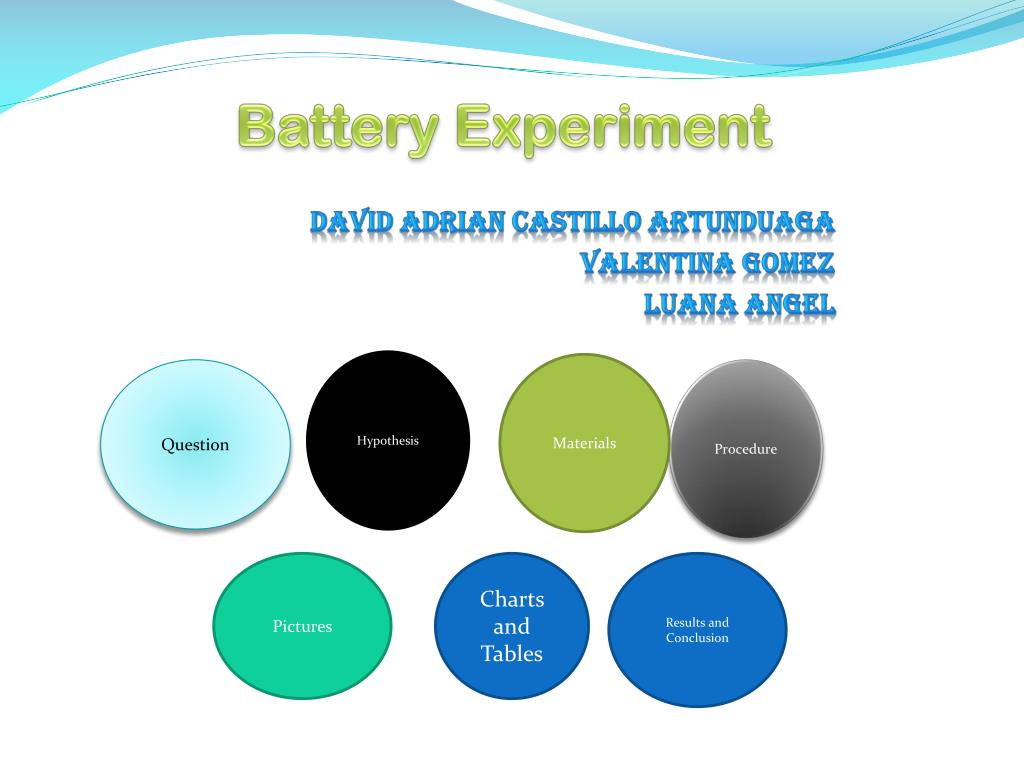 Battery Experiment

DAVID ADRIAN CASTILLO ARTUNDUAGA
VALENTINA GOMEZ
LUANA ANGEL

Question

Hypothesis

Materials

Procedure

Pictures

Charts and Tables

Results and Conclusion